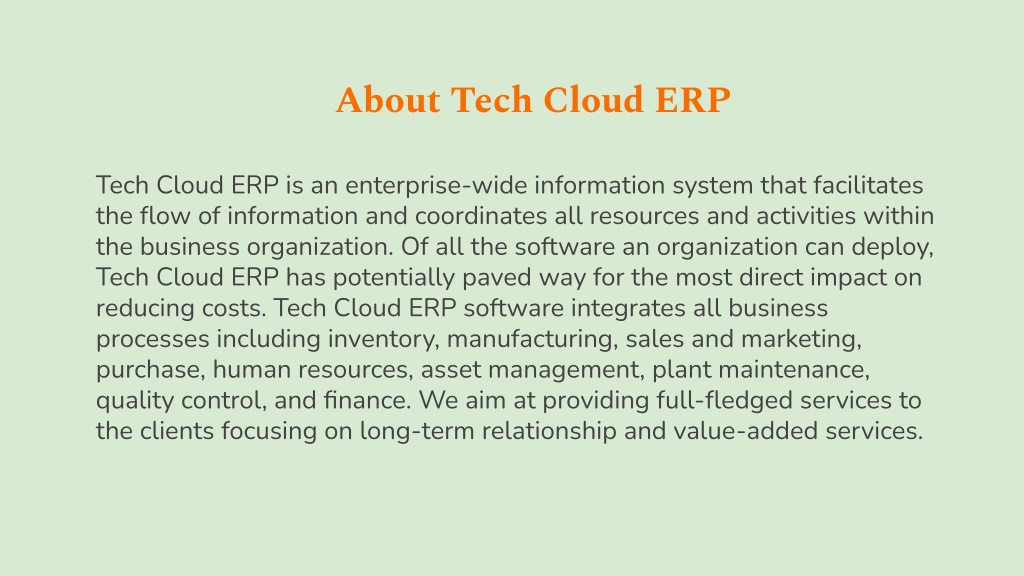 About Tech Cloud ERP

Tech Cloud ERP is an enterprise-wide information system that facilitates the flow of information and coordinates all resources and activities within the business organization. Of all the software an organization can deploy, Tech Cloud ERP has potentially paved way for the most direct impact on reducing costs. Tech Cloud ERP software integrates all business processes including inventory, manufacturing, sales and marketing, purchase, human resources, asset management, plant maintenance, quality control, and finance. We aim at providing full-fledged services to the clients focusing on long-term relationship and value-added services.